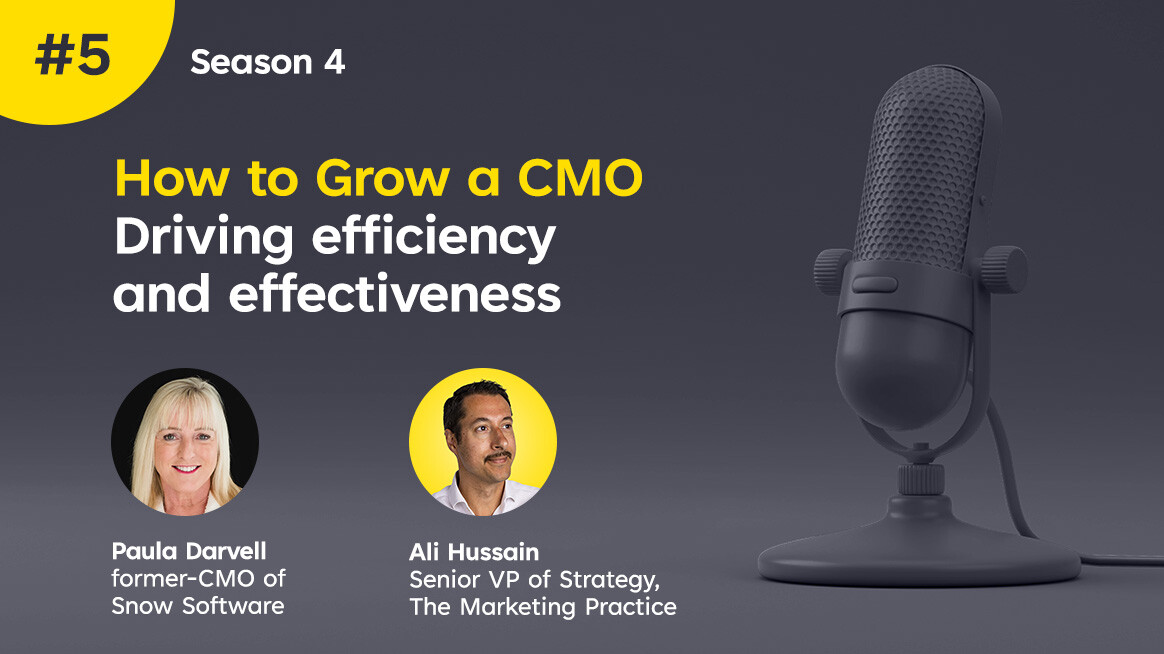 #5

Season 4

How to Grow a CMO
Driving efficiency and effectiveness

Paula Darvell
former-CMO of Snow Software

Ali Hussain
Senior VP of Strategy, The Marketing Practice